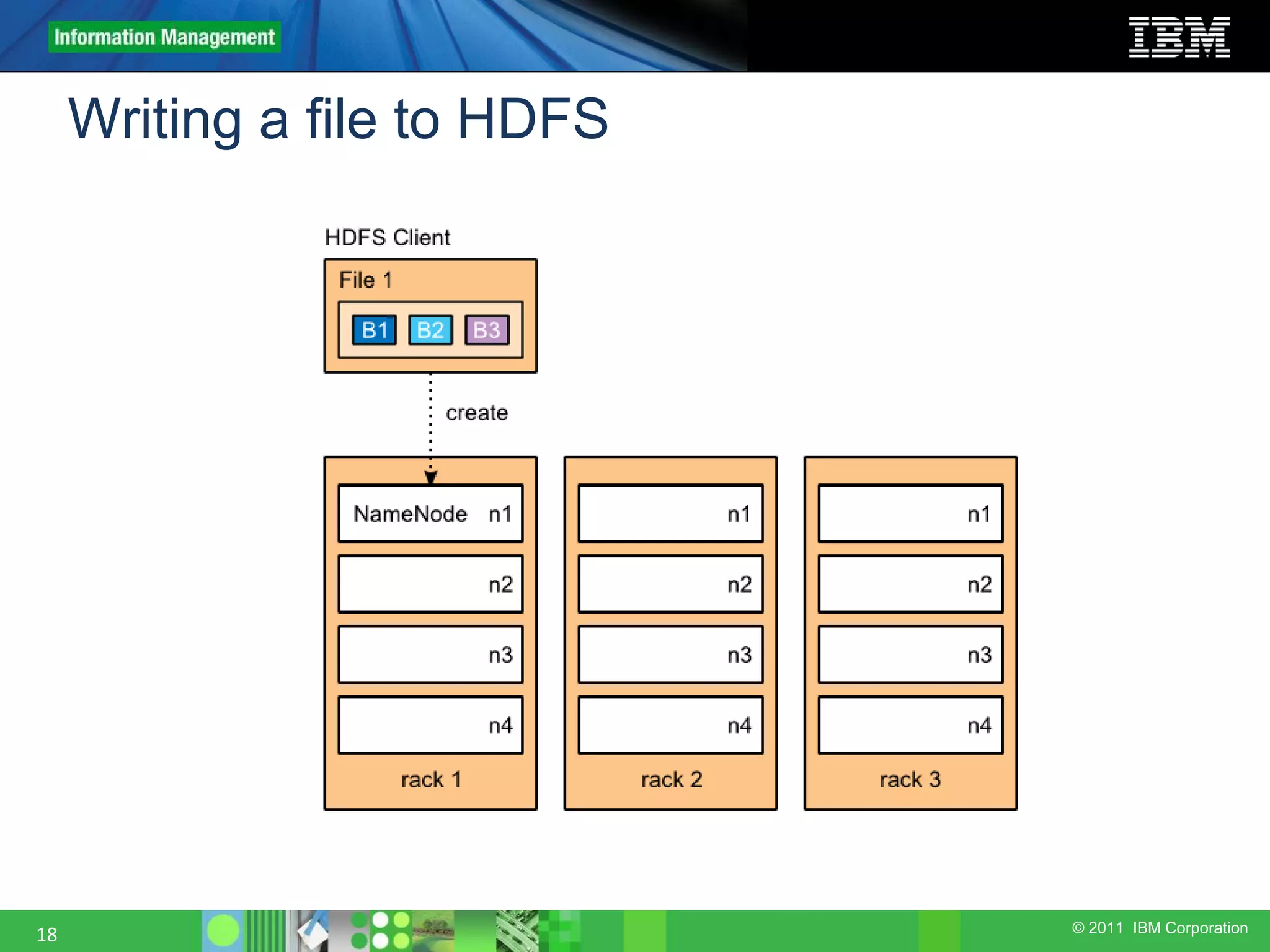 Information Management

IBM

Writing a file to HDFS

HDFS Client

File 1

B1 B2 B3

create

NameNode n1

n2

n3

n4

rack 1

n1

n2

n3

n4

rack 2

n1

n2

n3

n4

rack 3

18

© 2011 IBM Corporation